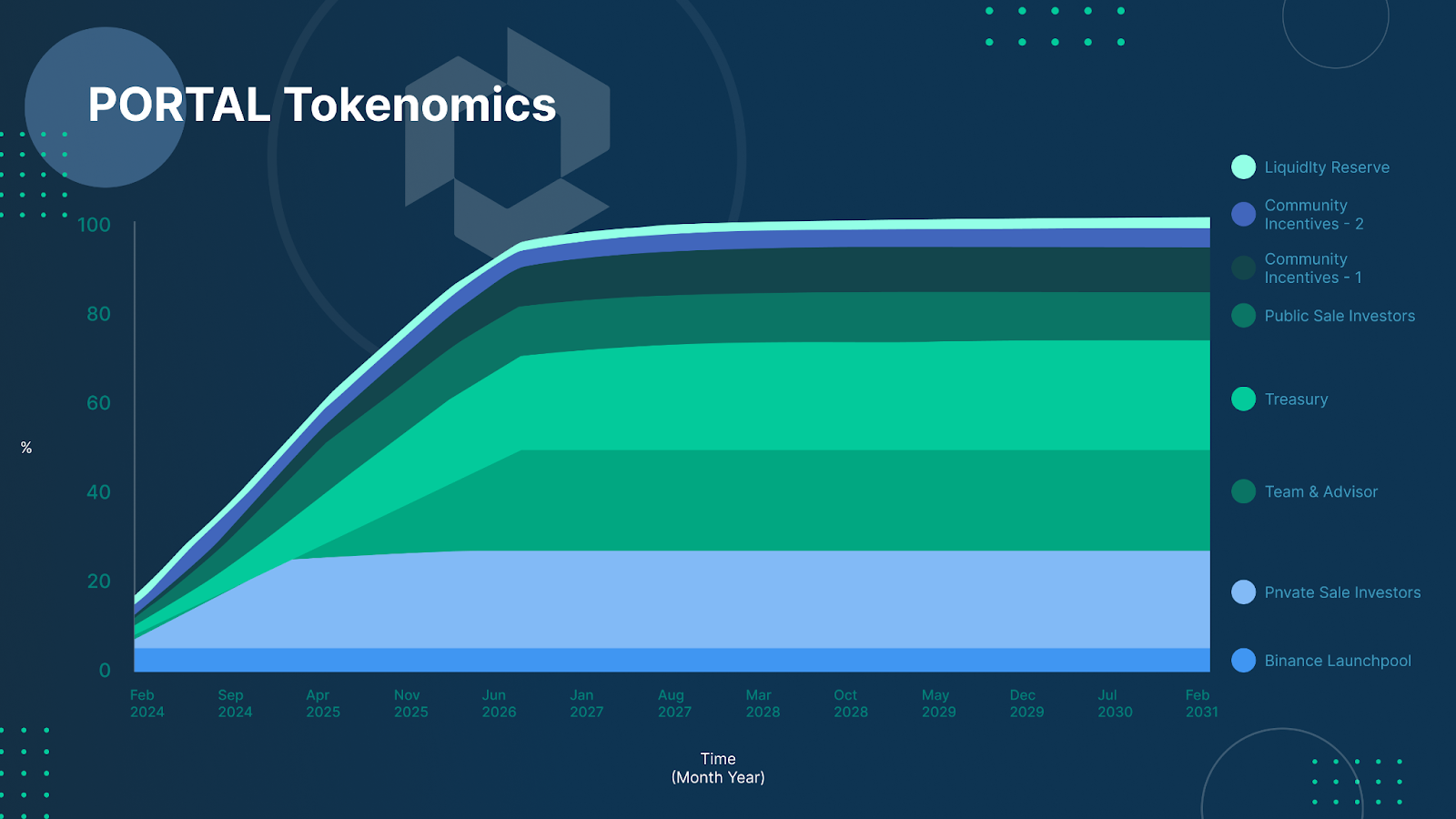 PORTAL Tokenomics

100
80
60
40
20
0

%

Feb 2024
Sep 2024
Apr 2025
Nov 2025
Jun 2026
Jan 2027
Aug 2027
Mar 2028
Oct 2028
May 2029
Dec 2029
Jul 2030
Feb 2031

Time
(Month Year)

Liquidlty Reserve
Community Incentives - 2
Community Incentives - 1
Public Sale Investors
Treasury
Team & Advisor
Pnvate Sale Investors
Binance Launchpool